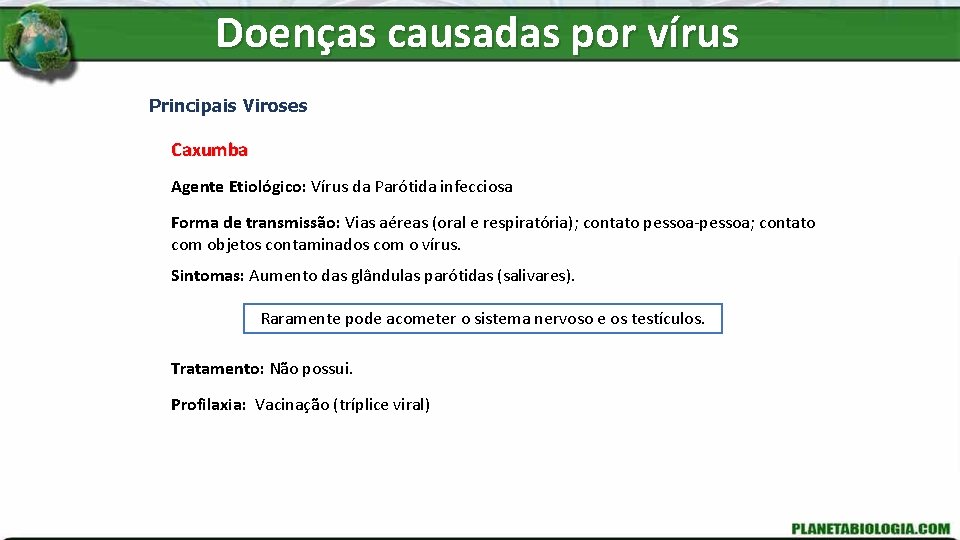 Doenças causadas por vírus

Principais Viroses

Caxumba

Agente Etiológico: Vírus da Parótida infecciosa

Forma de transmissão: Vias aéreas (oral e respiratória); contato pessoa-pessoa; contato com objetos contaminados com o vírus.

Sintomas: Aumento das glândulas parótidas (salivares).

Raramente pode acometer o sistema nervoso e os testículos.

Tratamento: Não possui.

Profilaxia: Vacinação (tríplice viral)

PLANETABIOLOGIA.COM